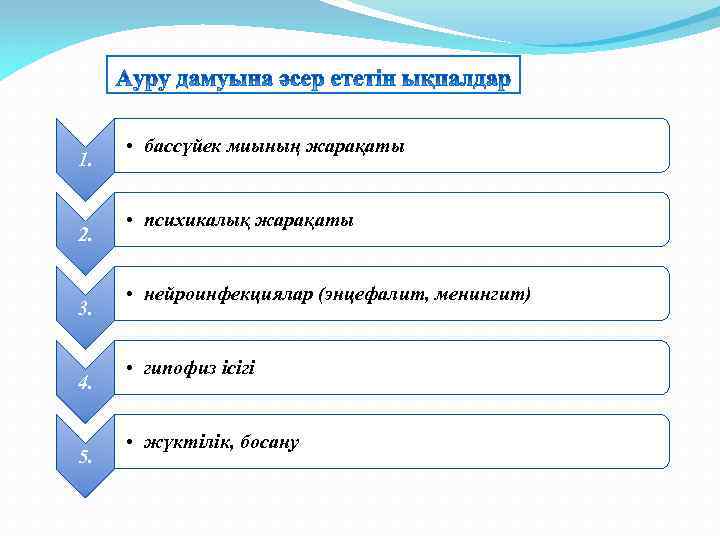 Ауру дамуына әсер ететін ықпалдар

1.

• бассүйек миының жарақаты

2.

• психикалық жарақаты

3.

• нейроинфекциялар (энцефалит, менингит)

4.

• гипофиз ісігі

5.

• жүктілік, босану